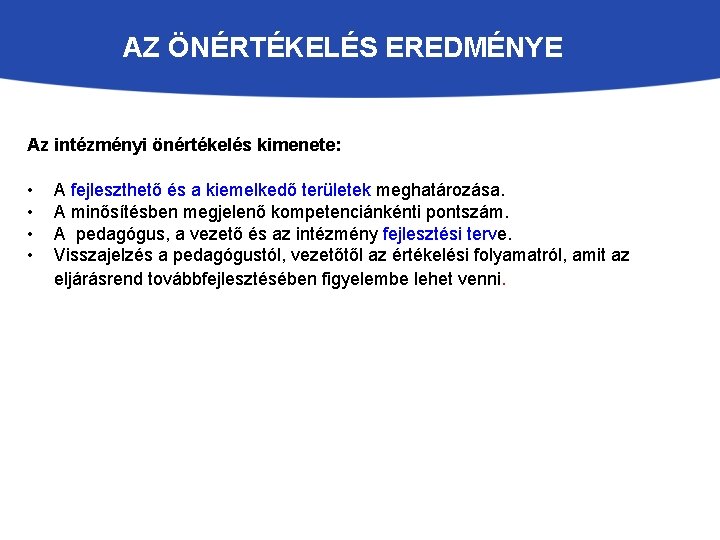 AZ ÖNÉRTÉKELÉS EREDMÉNYE

Az intézményi önértékelés kimenete:

• A fejleszthető és a kiemelkedő területek meghatározása.
• A minősítésben megjelenő kompetenciánkénti pontszám.
• A pedagógus, a vezető és az intézmény fejlesztési terve.
• Visszajelzés a pedagógustól, vezetőtől az értékelési folyamatról, amit az eljárásrend továbbfejlesztésében figyelembe lehet venni.